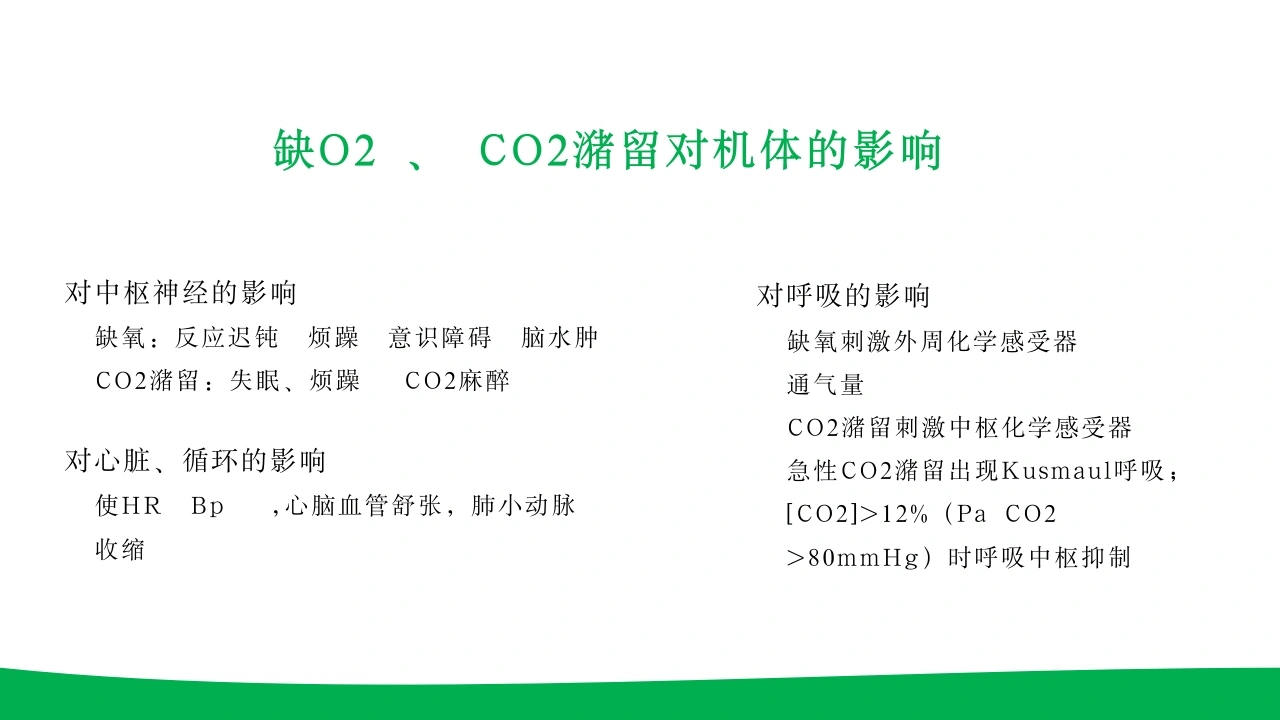 缺O2 、 CO2潴留对机体的影响

对中枢神经的影响
缺氧：反应迟钝 烦躁 意识障碍 脑水肿
CO2潴留：失眠、烦躁 CO2麻醉

对心脏、循环的影响
使HR Bp ，心脑血管舒张，肺小动脉收缩

对呼吸的影响
缺氧刺激外周化学感受器
通气量
CO2潴留刺激中枢化学感受器
急性CO2潴留出现Kusmaul呼吸；
[CO2]>12%（Pa CO2 >80mmHg）时呼吸中枢抑制